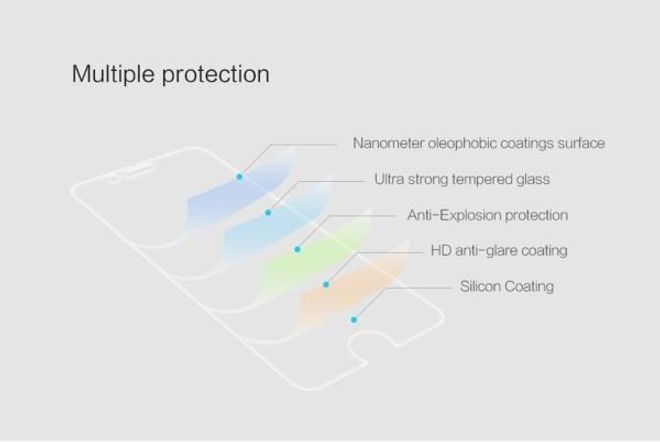 Multiple protection

Nanometer oleophobic coatings surface

Ultra strong tempered glass

Anti-Explosion protection

HD anti-glare coating

Silicon Coating